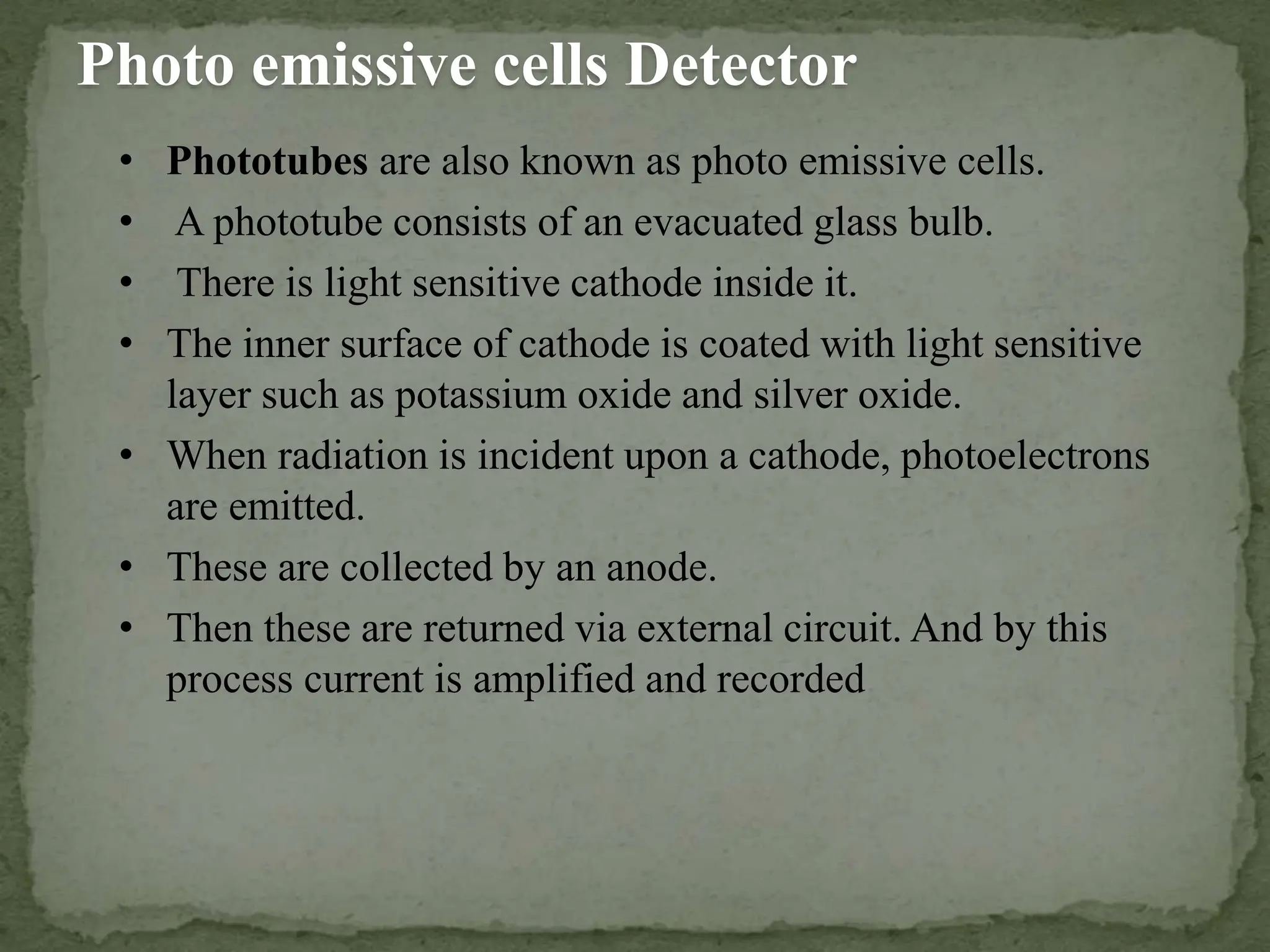 Photo emissive cells Detector

• Phototubes are also known as photo emissive cells.
• A phototube consists of an evacuated glass bulb.
• There is light sensitive cathode inside it.
• The inner surface of cathode is coated with light sensitive layer such as potassium oxide and silver oxide.
• When radiation is incident upon a cathode, photoelectrons are emitted.
• These are collected by an anode.
• Then these are returned via external circuit. And by this process current is amplified and recorded